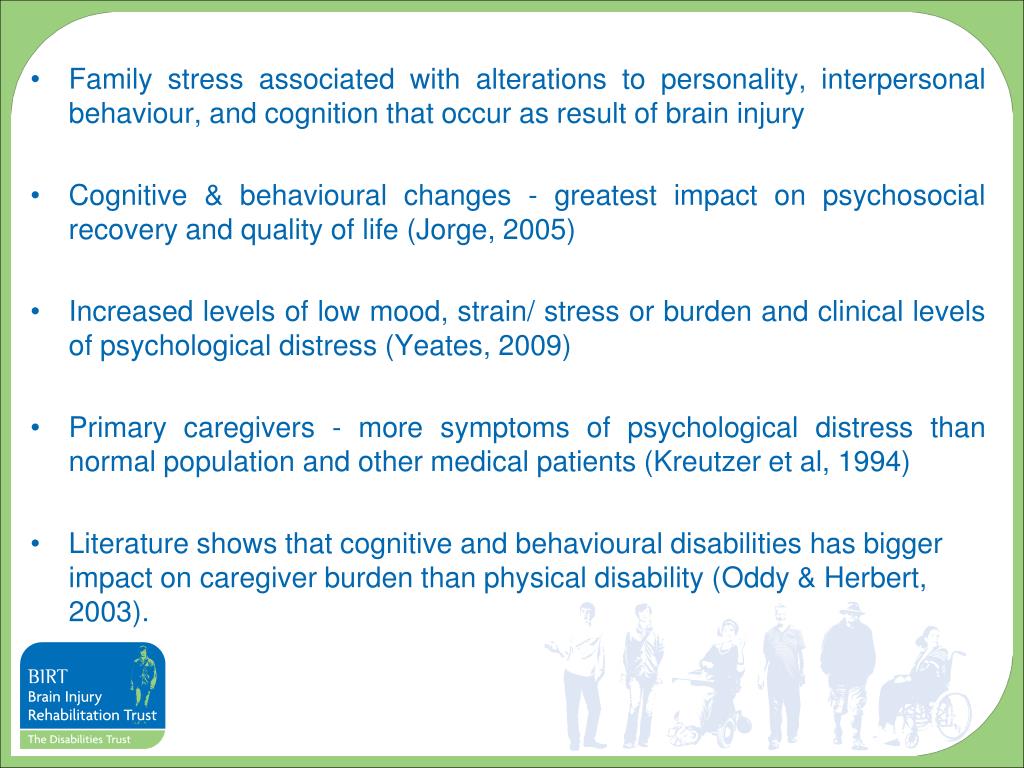 • Family stress associated with alterations to personality, interpersonal behaviour, and cognition that occur as result of brain injury

• Cognitive & behavioural changes - greatest impact on psychosocial recovery and quality of life (Jorge, 2005)

• Increased levels of low mood, strain/ stress or burden and clinical levels of psychological distress (Yeates, 2009)

• Primary caregivers - more symptoms of psychological distress than normal population and other medical patients (Kreutzer et al, 1994)

• Literature shows that cognitive and behavioural disabilities has bigger impact on caregiver burden than physical disability (Oddy & Herbert, 2003).

BIRT
Brain Injury
Rehabilitation Trust
The Disabilities Trust